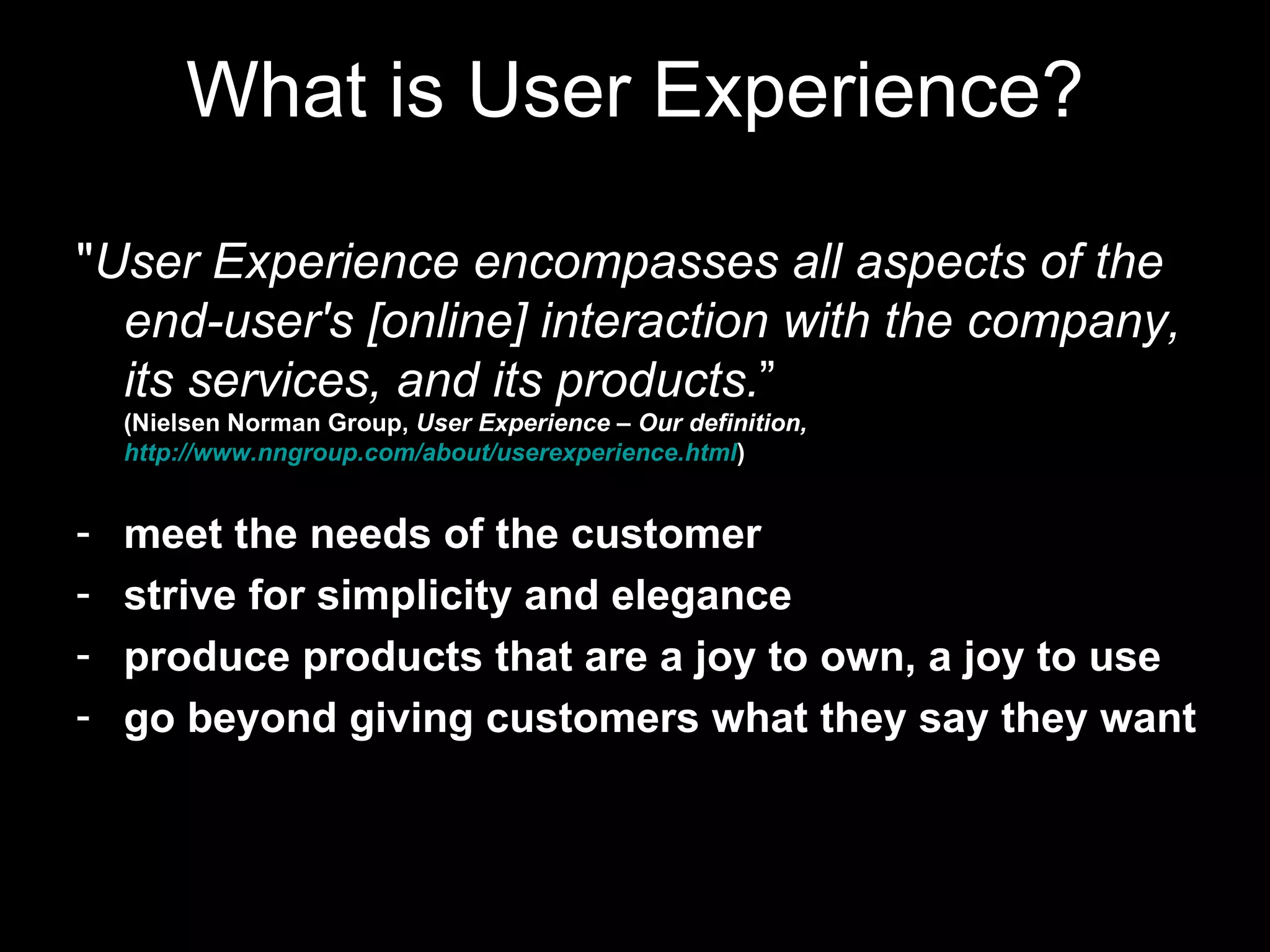 What is User Experience?

"User Experience encompasses all aspects of the end-user's [online] interaction with the company, its services, and its products.”
(Nielsen Norman Group, User Experience – Our definition, http://www.nngroup.com/about/userexperience.html)

- meet the needs of the customer
- strive for simplicity and elegance
- produce products that are a joy to own, a joy to use
- go beyond giving customers what they say they want